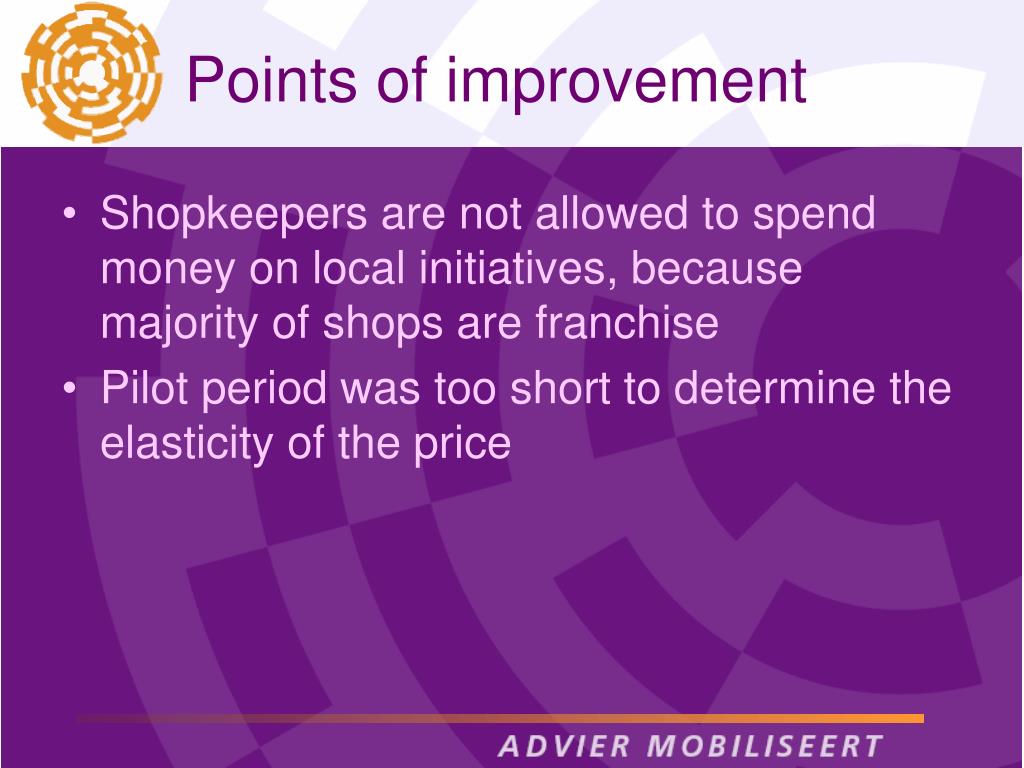 Points of improvement

• Shopkeepers are not allowed to spend money on local initiatives, because majority of shops are franchise
• Pilot period was too short to determine the elasticity of the price

ADVIER MOBILISEERT